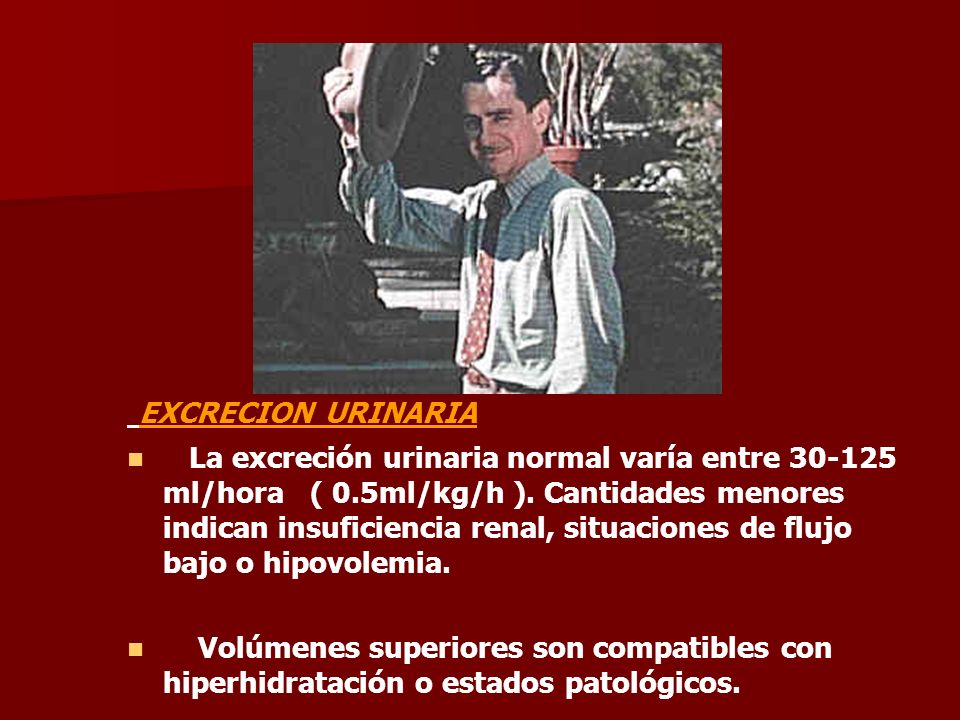 EXCRECION URINARIA

La excreción urinaria normal varía entre 30-125 ml/hora ( 0.5ml/kg/h ). Cantidades menores indican insuficiencia renal, situaciones de flujo bajo o hipovolemia.

Volúmenes superiores son compatibles con hiperhidratación o estados patológicos.